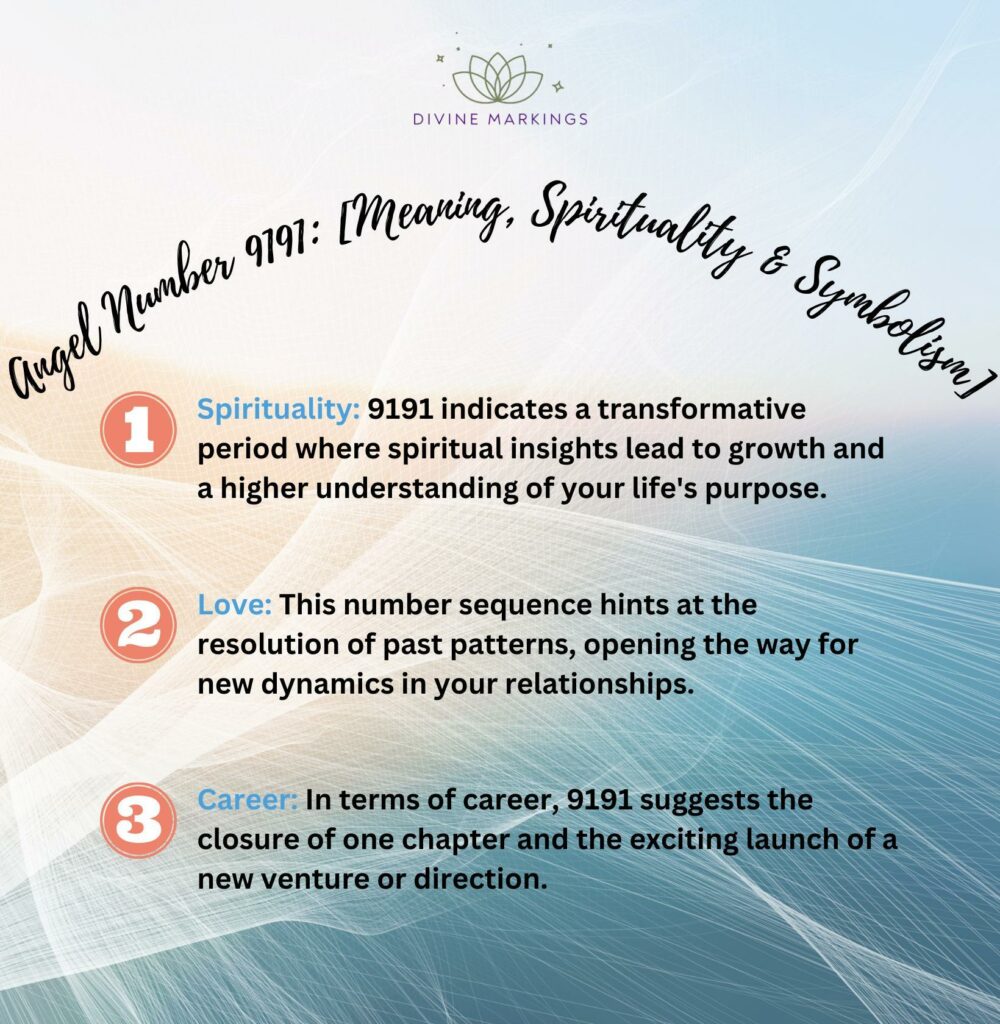 DIVINE MARKINGS

Angel Number 9191: [Meaning, Spirituality & Symbolism]

1 Spirituality: 9191 indicates a transformative period where spiritual insights lead to growth and a higher understanding of your life's purpose.

2 Love: This number sequence hints at the resolution of past patterns, opening the way for new dynamics in your relationships.

3 Career: In terms of career, 9191 suggests the closure of one chapter and the exciting launch of a new venture or direction.